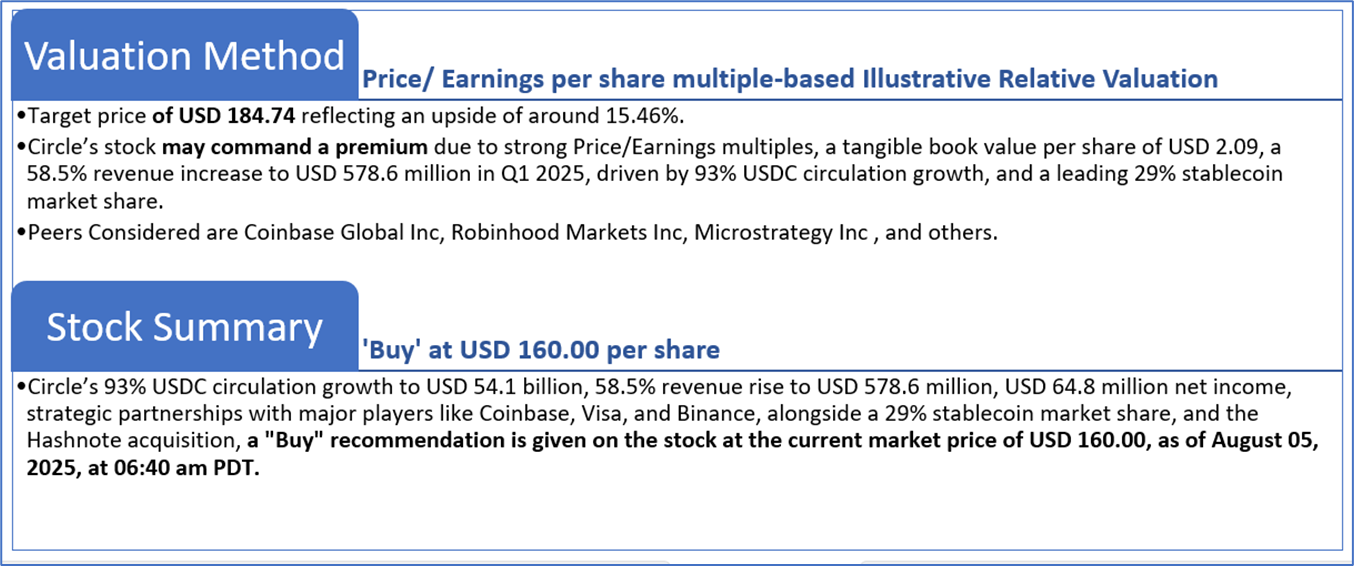 Valuation Method

Price/ Earnings per share multiple-based Illustrative Relative Valuation

•Target price of USD 184.74 reflecting an upside of around 15.46%.

•Circle's stock may command a premium due to strong Price/Earnings multiples, a tangible book value per share of USD 2.09, a 58.5% revenue increase to USD 578.6 million in Q1 2025, driven by 93% USDC circulation growth, and a leading 29% stablecoin market share.

•Peers Considered are Coinbase Global Inc, Robinhood Markets Inc, Microstrategy Inc , and others.

Stock Summary

'Buy' at USD 160.00 per share

•Circle's 93% USDC circulation growth to USD 54.1 billion, 58.5% revenue rise to USD 578.6 million, USD 64.8 million net income, strategic partnerships with major players like Coinbase, Visa, and Binance, alongside a 29% stablecoin market share, and the Hashnote acquisition, a "Buy" recommendation is given on the stock at the current market price of USD 160.00, as of August 05, 2025, at 06:40 am PDT.